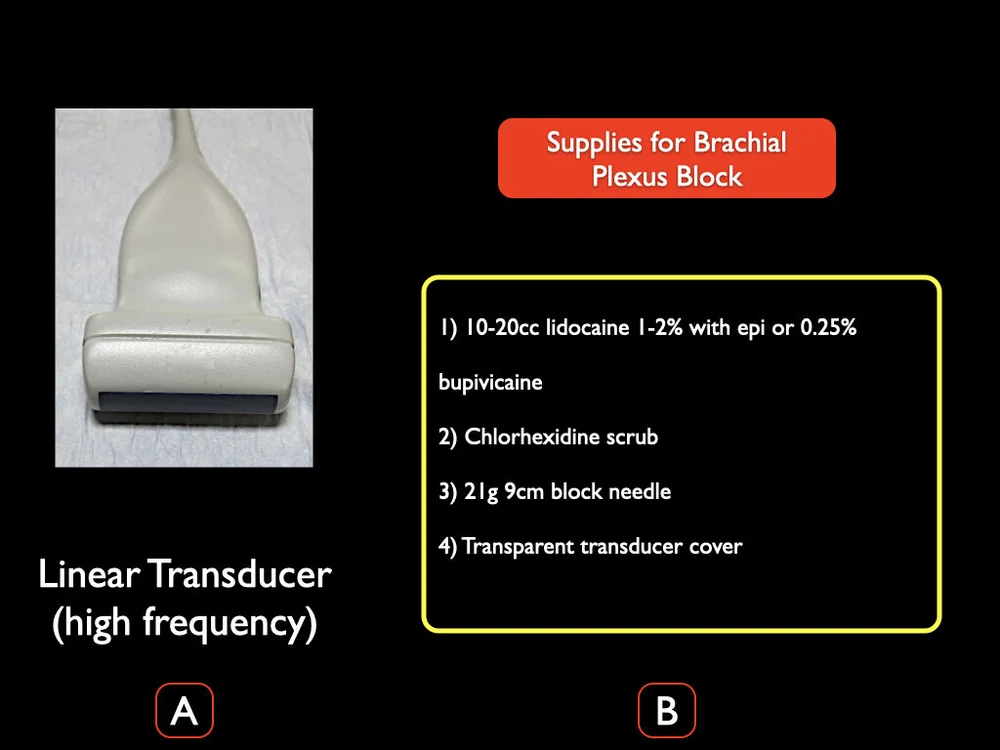 Linear Transducer (high frequency)

A

Supplies for Brachial Plexus Block

1) 10-20cc lidocaine 1-2% with epi or 0.25% bupivicaine

2) Chlorhexidine scrub

3) 21g 9cm block needle

4) Transparent transducer cover

B